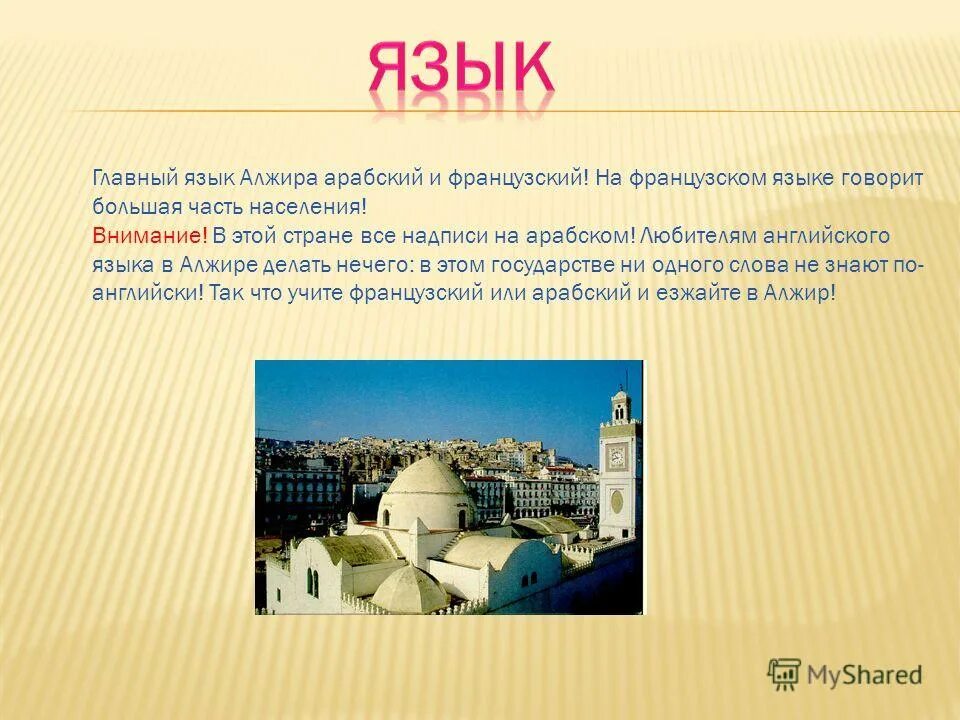 ЯЗЫК

Главный язык Алжира арабский и французский! На французском языке говорит большая часть населения!
Внимание! В этой стране все надписи на арабском! Любителям английского языка в Алжире делать нечего: в этом государстве ни одного слова не знают по-английски! Так что учите французский или арабский и езжайте в Алжир!

MyShared